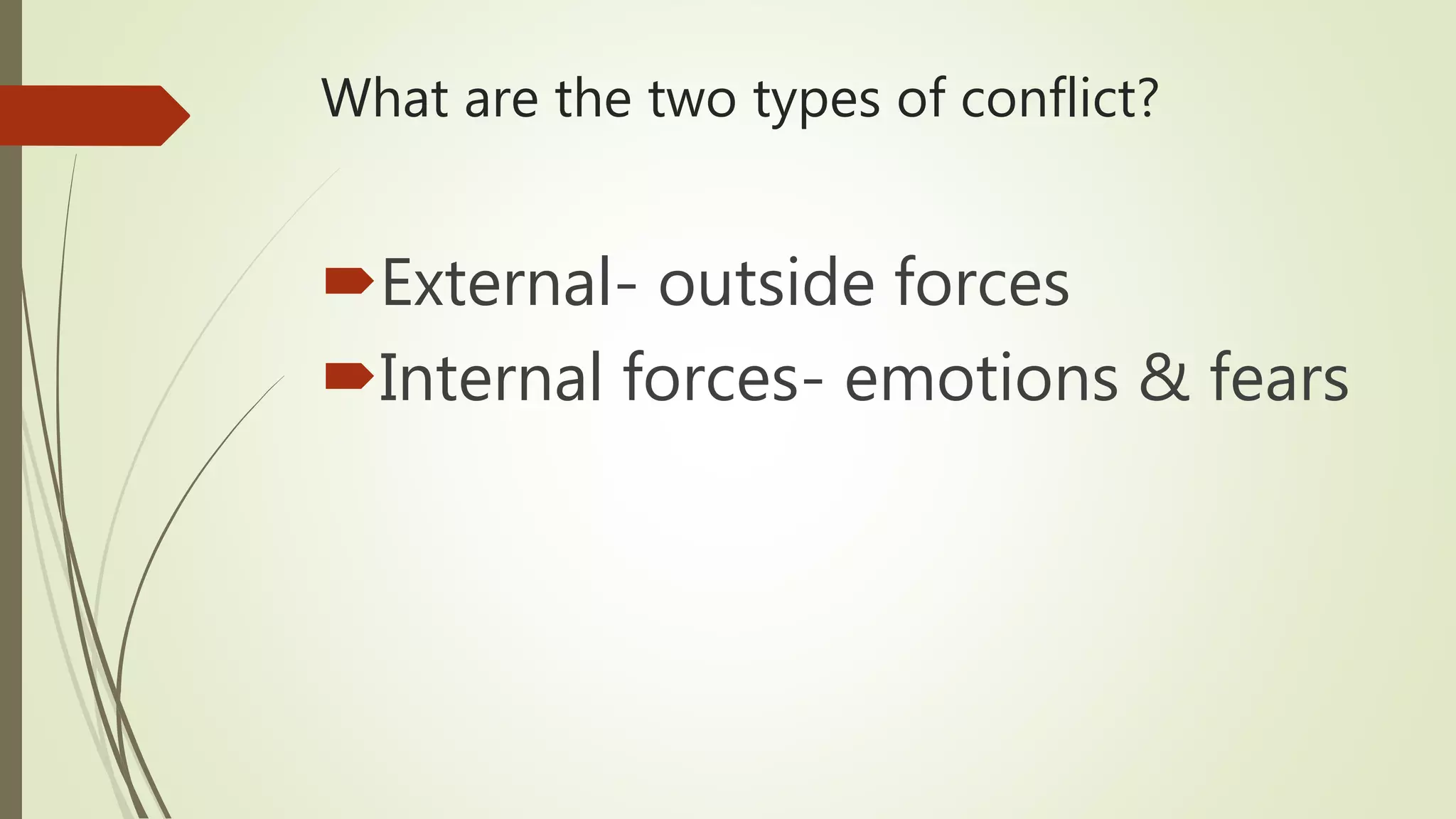 What are the two types of conflict?

External- outside forces
Internal forces- emotions & fears